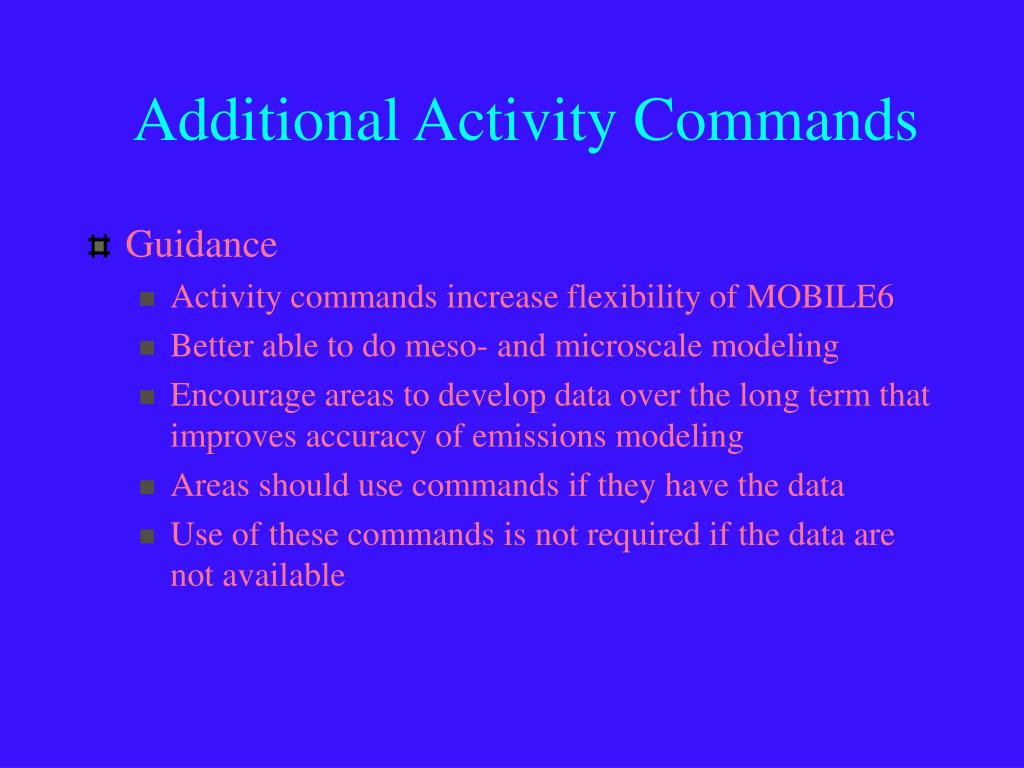 Additional Activity Commands

Guidance

Activity commands increase flexibility of MOBILE6

Better able to do meso- and microscale modeling

Encourage areas to develop data over the long term that improves accuracy of emissions modeling

Areas should use commands if they have the data

Use of these commands is not required if the data are not available